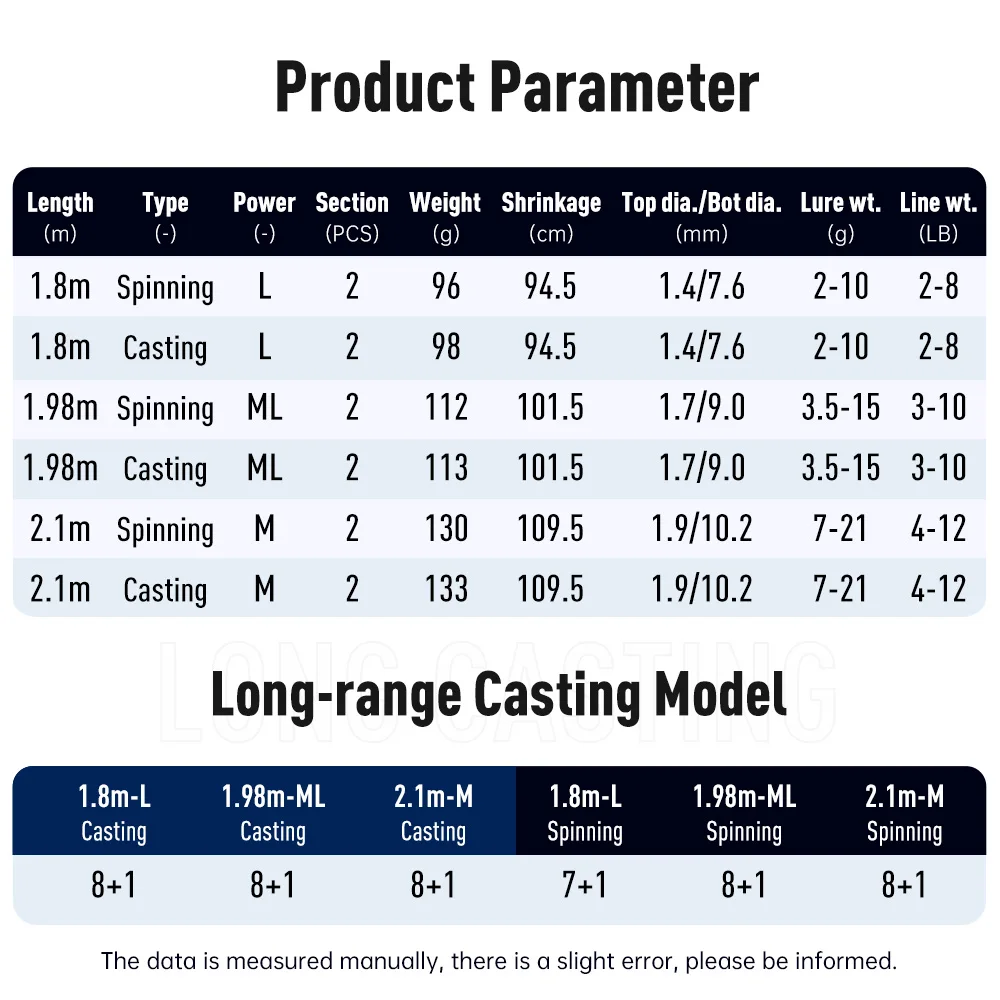 Product Parameter

| Length (m) | Type (-) | Power (-) | Section (PCS) | Weight (g) | Shrinkage (cm) | Top dia./Bot dia. (mm) | Lure wt. (g) | Line wt. (LB) |
|---|---|---|---|---|---|---|---|---|
| 1.8m | Spinning | L | 2 | 96 | 94.5 | 1.4/7.6 | 2-10 | 2-8 |
| 1.8m | Casting | L | 2 | 98 | 94.5 | 1.4/7.6 | 2-10 | 2-8 |
| 1.98m | Spinning | ML | 2 | 112 | 101.5 | 1.7/9.0 | 3.5-15 | 3-10 |
| 1.98m | Casting | ML | 2 | 113 | 101.5 | 1.7/9.0 | 3.5-15 | 3-10 |
| 2.1m | Spinning | M | 2 | 130 | 109.5 | 1.9/10.2 | 7-21 | 4-12 |
| 2.1m | Casting | M | 2 | 133 | 109.5 | 1.9/10.2 | 7-21 | 4-12 |

LONG CASTING

Long-range Casting Model

| 1.8m-L Casting | 1.98m-ML Casting | 2.1m-M Casting | 1.8m-L Spinning | 1.98m-ML Spinning | 2.1m-M Spinning |
|---|---|---|---|---|---|
| 8+1 | 8+1 | 8+1 | 7+1 | 8+1 | 8+1 |

The data is measured manually, there is a slight error, please be informed.